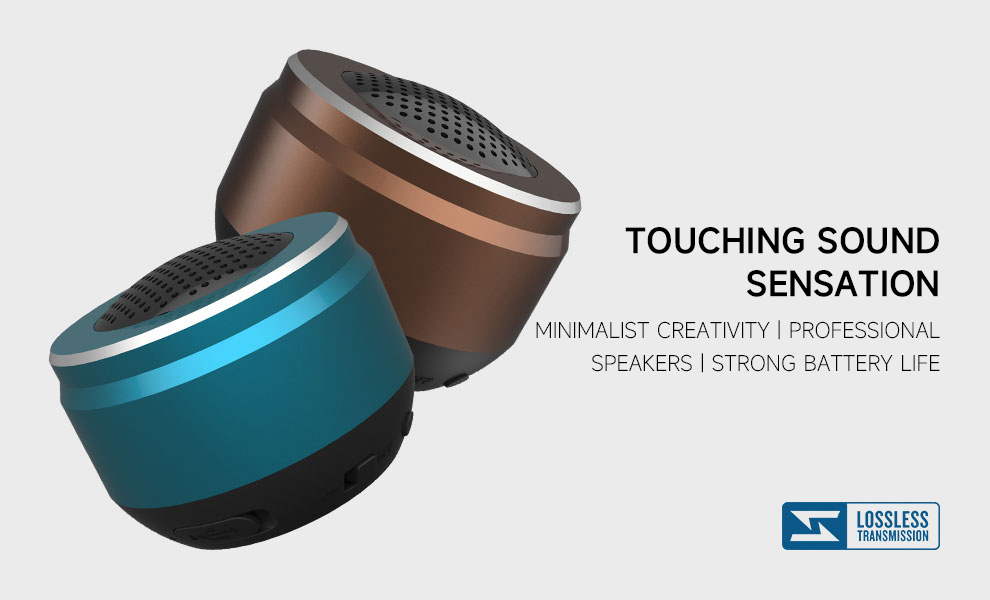 TOUCHING SOUND SENSATION

MINIMALIST CREATIVITY | PROFESSIONAL SPEAKERS | STRONG BATTERY LIFE

LOSSLESS TRANSMISSION